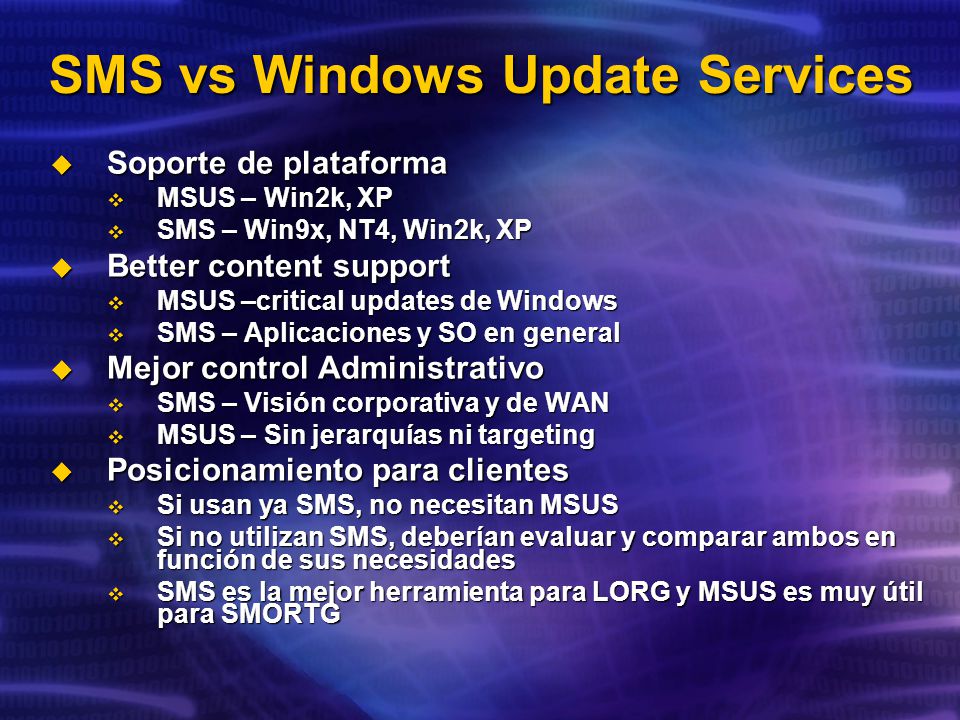 SMS vs Windows Update Services

Soporte de plataforma
MSUS – Win2k, XP
SMS – Win9x, NT4, Win2k, XP
Better content support
MSUS –critical updates de Windows
SMS – Aplicaciones y SO en general
Mejor control Administrativo
SMS – Visión corporativa y de WAN
MSUS – Sin jerarquías ni targeting
Posicionamiento para clientes
Si usan ya SMS, no necesitan MSUS
Si no utilizan SMS, deberían evaluar y comparar ambos en función de sus necesidades
SMS es la mejor herramienta para LORG y MSUS es muy útil para SMORTG